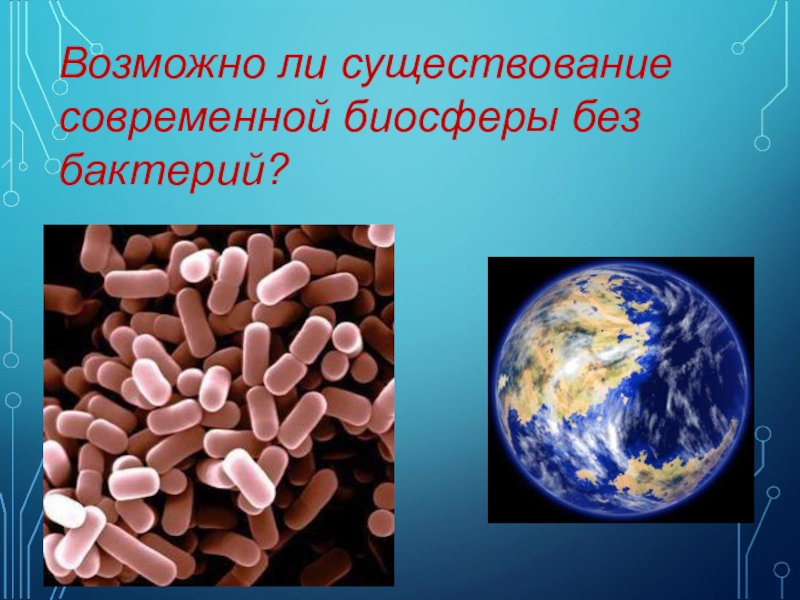 Возможно ли существование современной биосферы без бактерий?